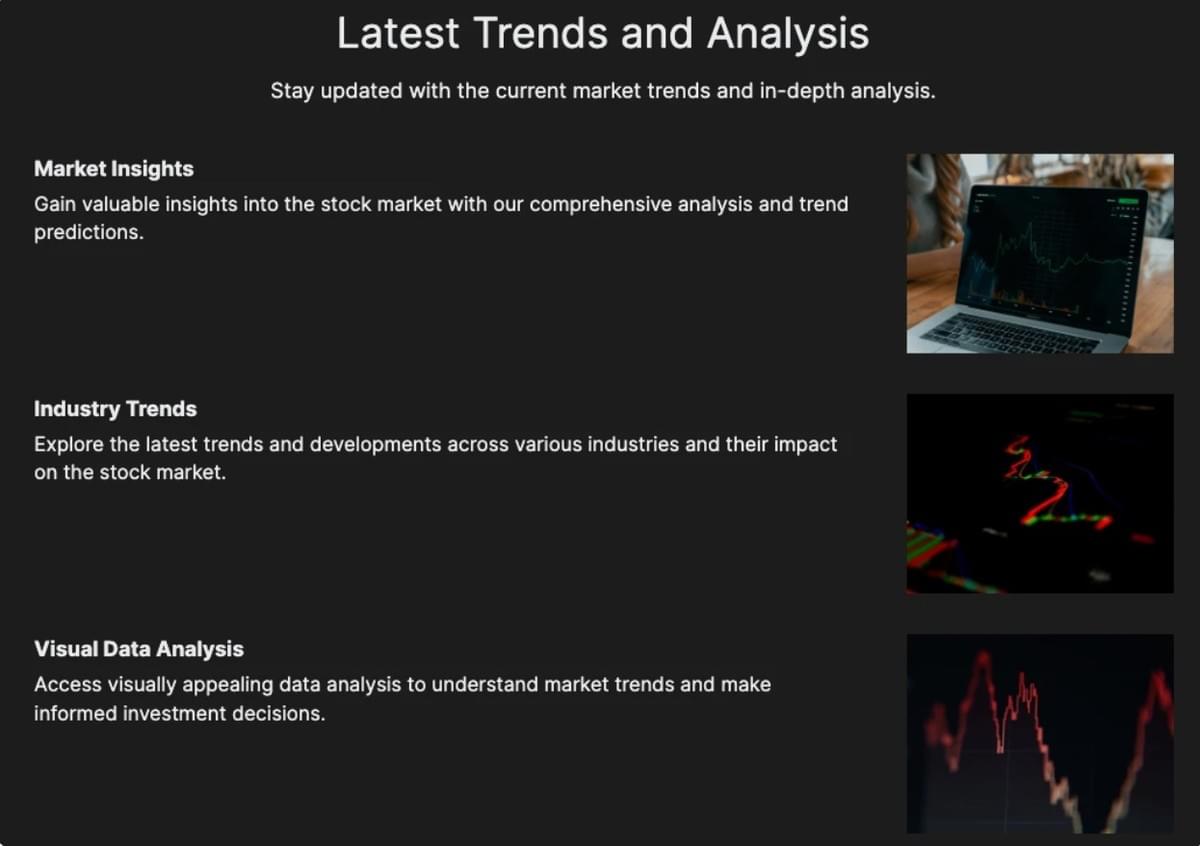 Latest Trends and Analysis

Stay updated with the current market trends and in-depth analysis.

Market Insights

Gain valuable insights into the stock market with our comprehensive analysis and trend predictions.

Industry Trends

Explore the latest trends and developments across various industries and their impact on the stock market.

Visual Data Analysis

Access visually appealing data analysis to understand market trends and make informed investment decisions.